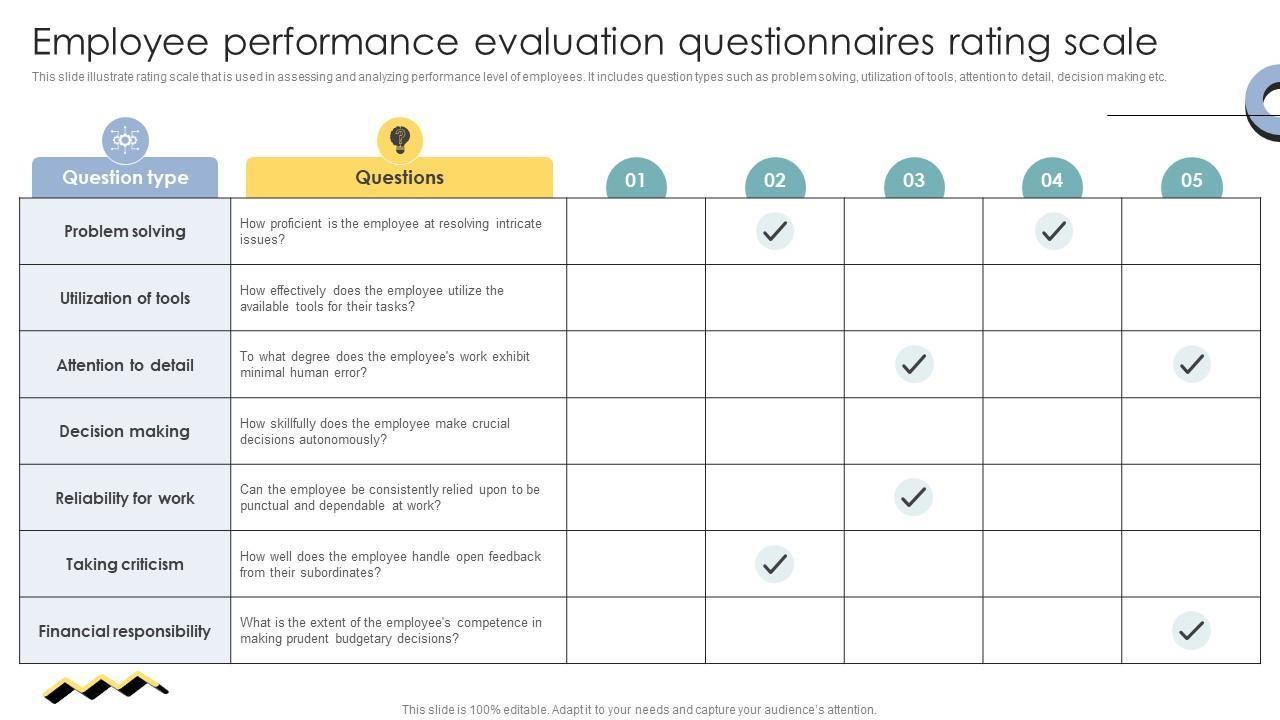 Employee performance evaluation questionnaires rating scale

This slide illustrate rating scale that is used in assessing and analyzing performance level of employees. It includes question types such as problem solving, utilization of tools, attention to detail, decision making etc.

| Question type | Questions | 01 | 02 | 03 | 04 | 05 |
|---|---|---|---|---|---|---|
| Problem solving | How proficient is the employee at resolving intricate issues? | | ✓ | | ✓ | |
| Utilization of tools | How effectively does the employee utilize the available tools for their tasks? | | | | | |
| Attention to detail | To what degree does the employee's work exhibit minimal human error? | | | ✓ | | ✓ |
| Decision making | How skillfully does the employee make crucial decisions autonomously? | | | | | |
| Reliability for work | Can the employee be consistently relied upon to be punctual and dependable at work? | | | ✓ | | |
| Taking criticism | How well does the employee handle open feedback from their subordinates? | | ✓ | | | |
| Financial responsibility | What is the extent of the employee's competence in making prudent budgetary decisions? | | | | | ✓ |

This slide is 100% editable. Adapt it to your needs and capture your audience's attention.